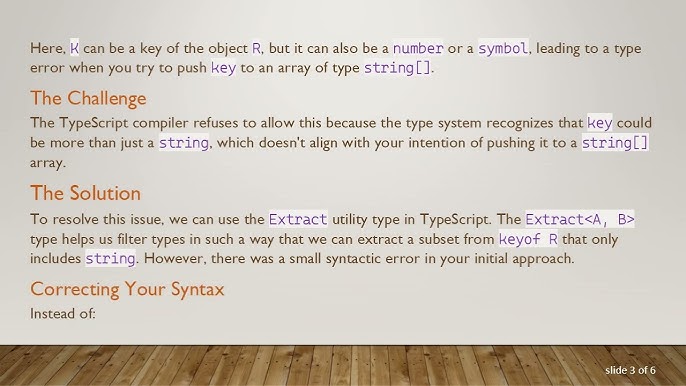 Here, K can be a key of the object R, but it can also be a number or a symbol, leading to a type error when you try to push key to an array of type string[].

The Challenge

The TypeScript compiler refuses to allow this because the type system recognizes that key could be more than just a string, which doesn't align with your intention of pushing it to a string[] array.

The Solution

To resolve this issue, we can use the Extract utility type in TypeScript. The Extract<A, B> type helps us filter types in such a way that we can extract a subset from keyof R that only includes string. However, there was a small syntactic error in your initial approach.

Correcting Your Syntax

Instead of:

slide 3 of 6